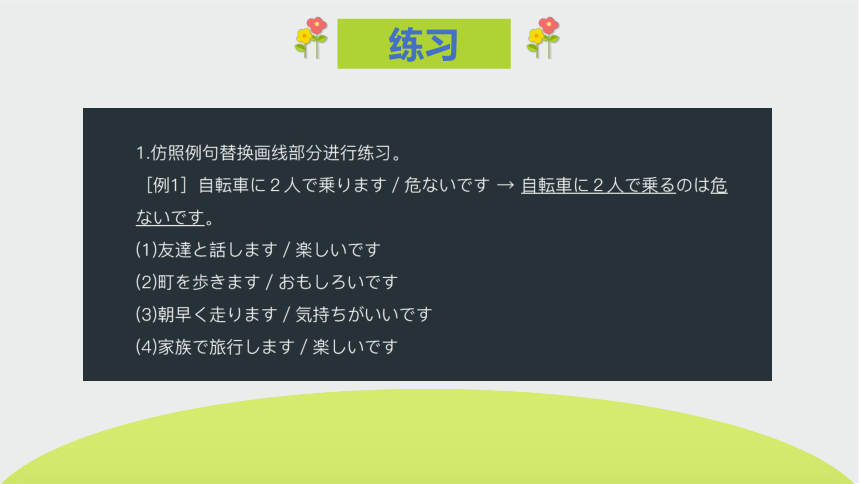 练习

1.仿照例句替换画线部分进行练习。

［例1］自転車に２人で乗ります / 危ないです → 自転車に２人で乗るのは危ないです。

(1)友達と話します / 楽しいです

(2)町を歩きます / おもしろいです

(3)朝早く走ります / 気持ちがいいです

(4)家族で旅行します / 楽しいです